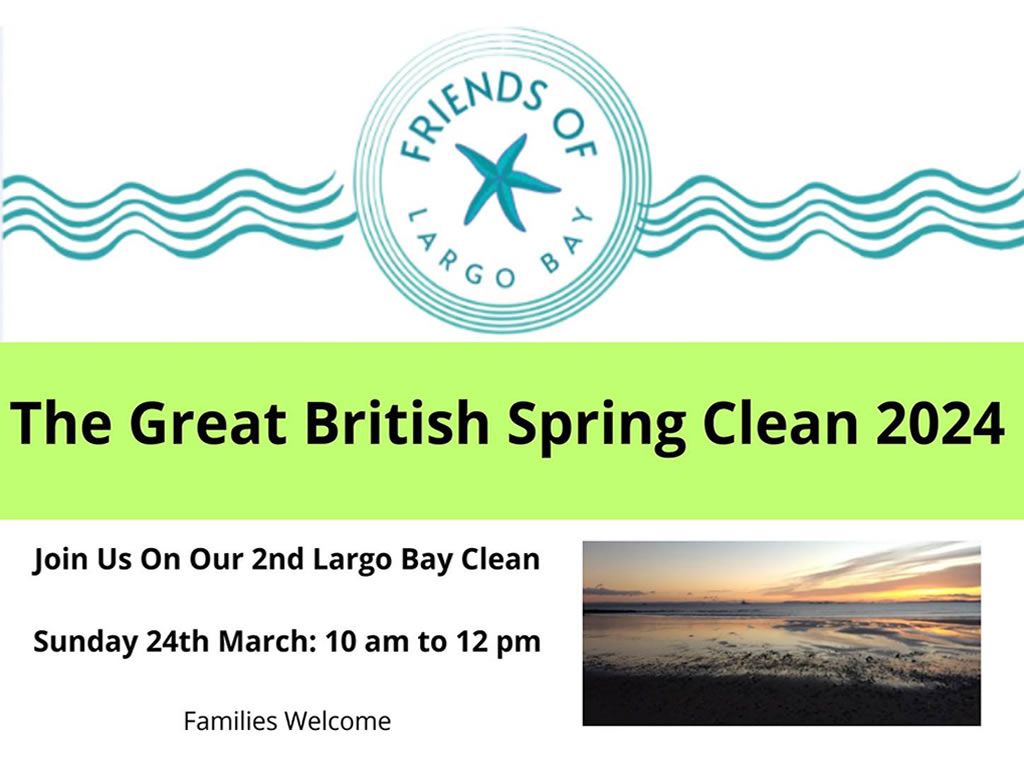 FRIENDS OF
LARGO BAY

The Great British Spring Clean 2024

Join Us On Our 2nd Largo Bay Clean

Sunday 24th March: 10 am to 12 pm

Families Welcome